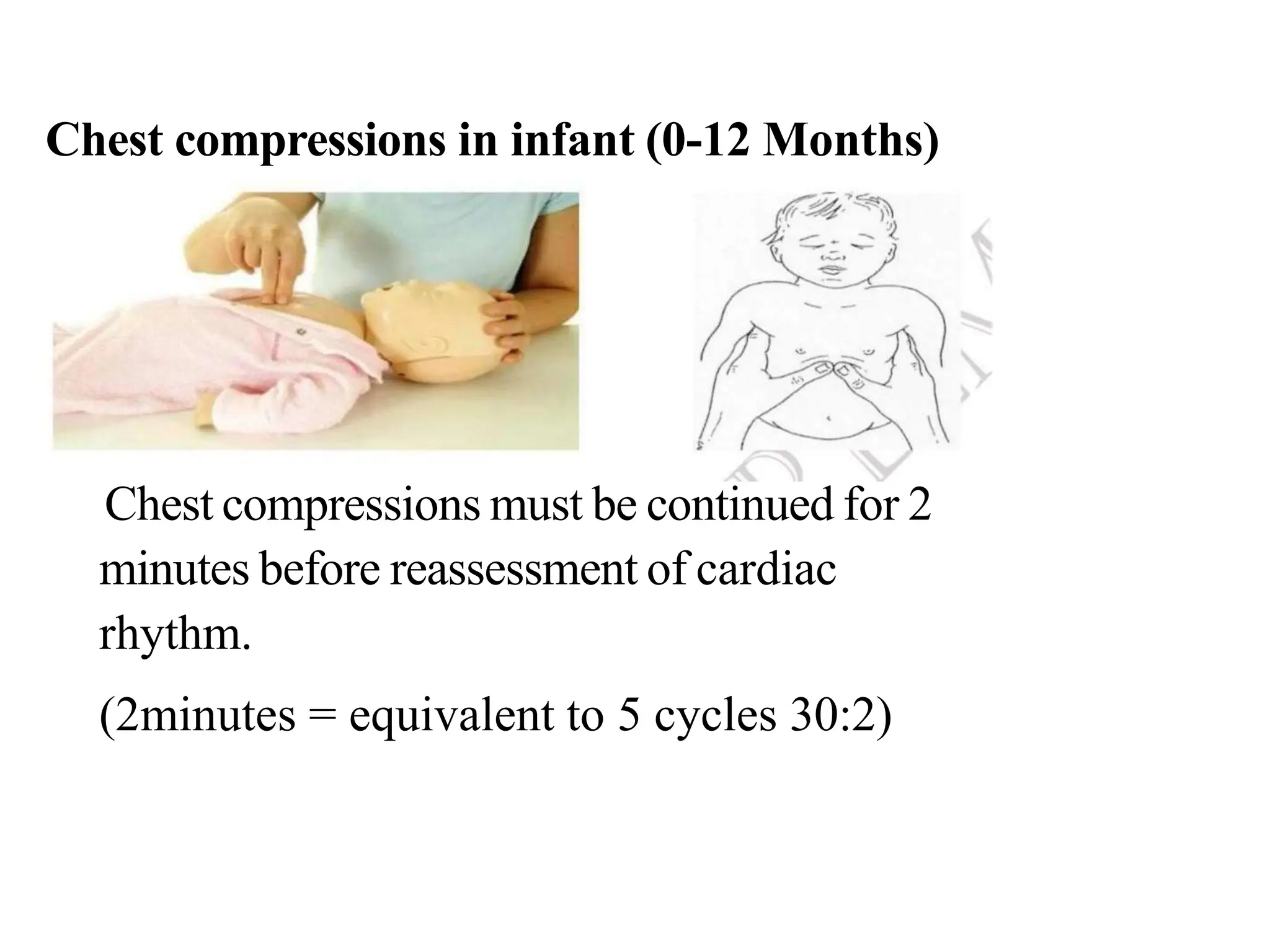 Chest compressions in infant (0-12 Months)

Chest compressions must be continued for 2 minutes before reassessment of cardiac rhythm.

(2minutes = equivalent to 5 cycles 30:2)